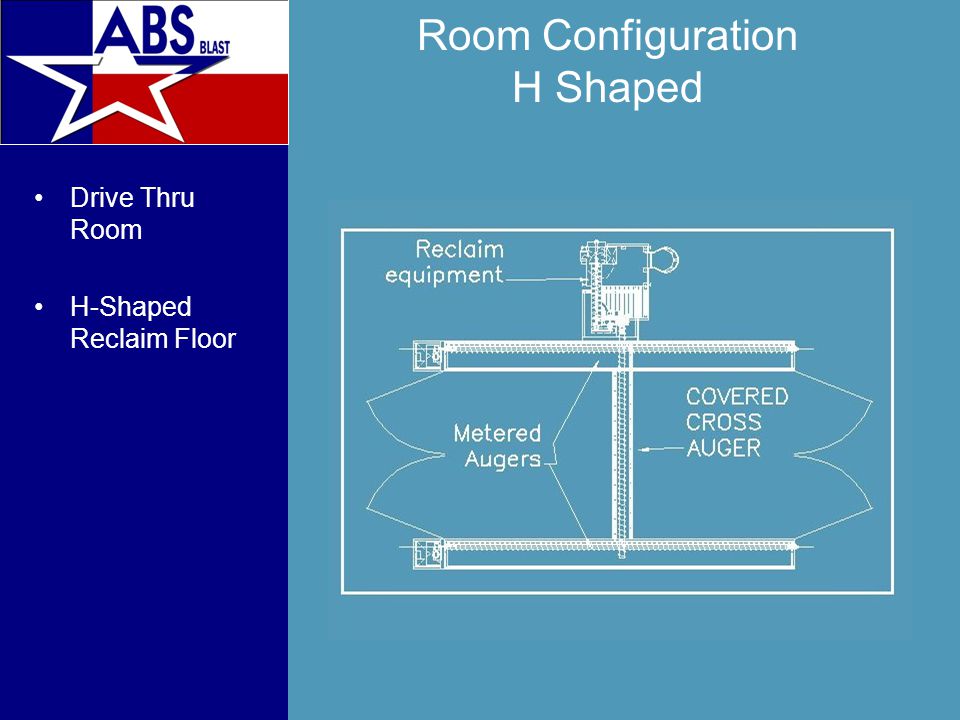 ABS BLAST

Room Configuration
H Shaped

• Drive Thru Room

• H-Shaped Reclaim Floor

Reclaim equipment

Metered Augers

COVERED CROSS AUGER